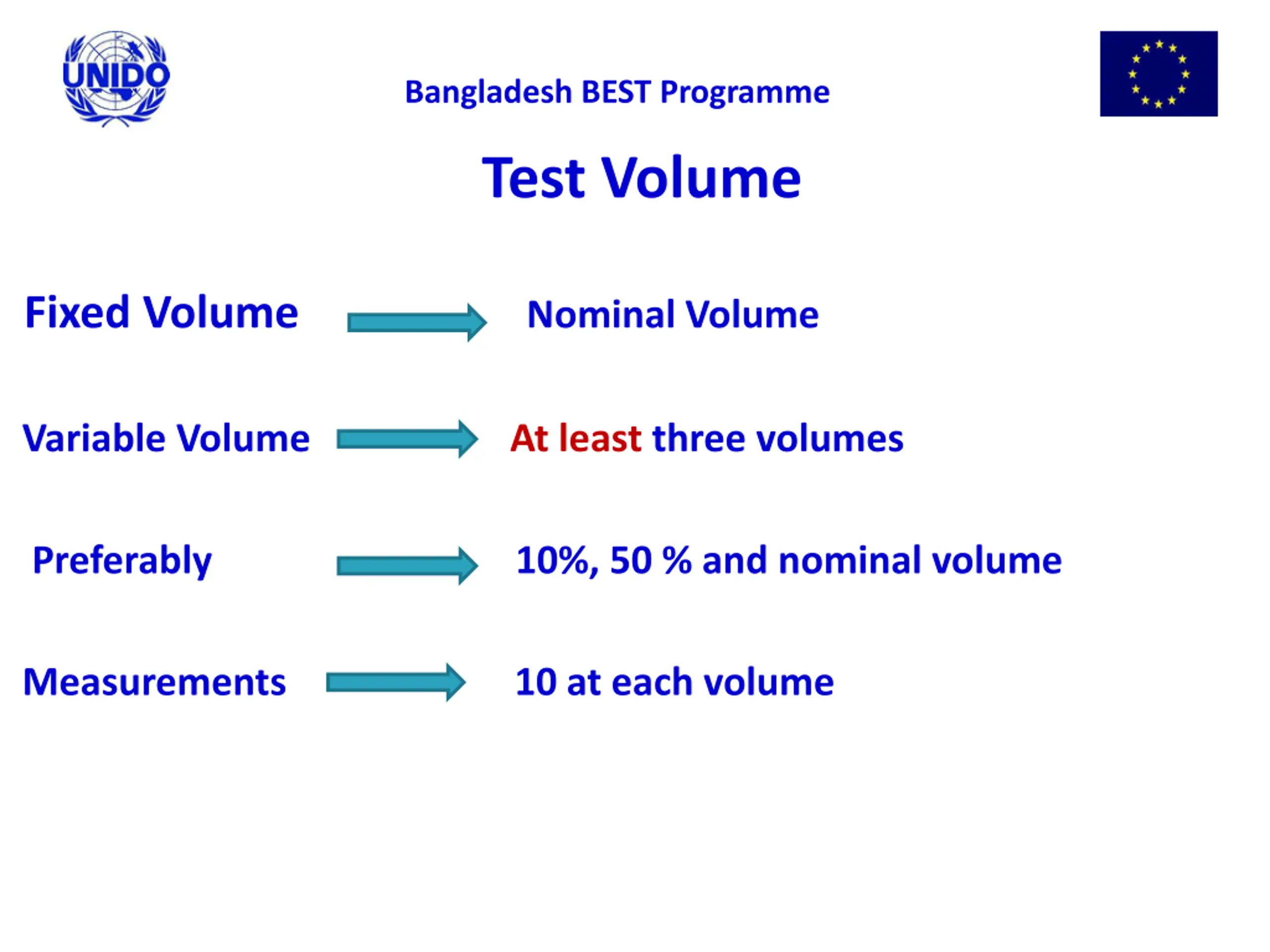 UNIDO

Bangladesh BEST Programme

Test Volume

Fixed Volume Nominal Volume

Variable Volume At least three volumes

Preferably 10%, 50 % and nominal volume

Measurements 10 at each volume